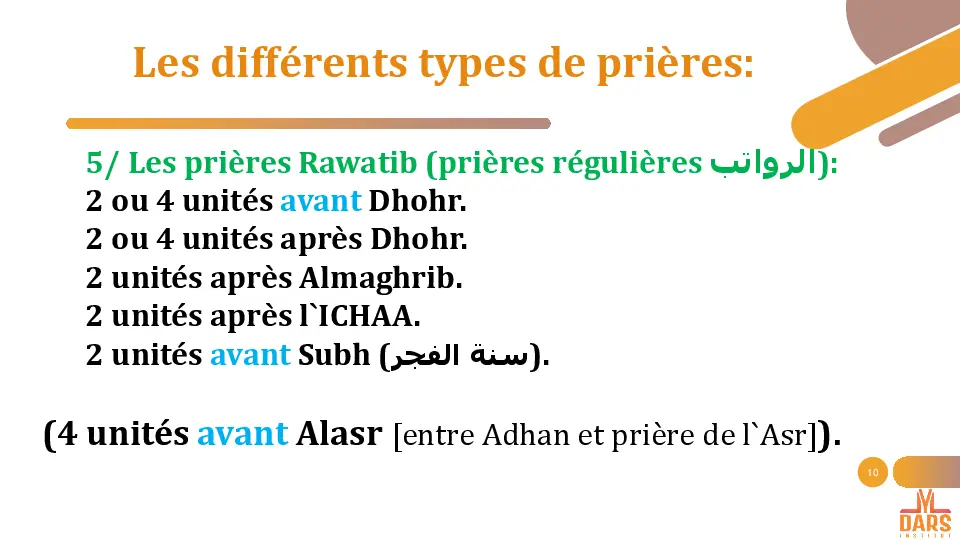 Les différents types de prières:

5/ Les prières Rawatib (prières régulières الرواتب):
2 ou 4 unités avant Dhohr.
2 ou 4 unités après Dhohr.
2 unités après Almaghrib.
2 unités après l`ICHAA.
2 unités avant Subh (سنة الفجر).

(4 unités avant Alasr [entre Adhan et prière de l`Asr]).

10

DARS
INSTITUT